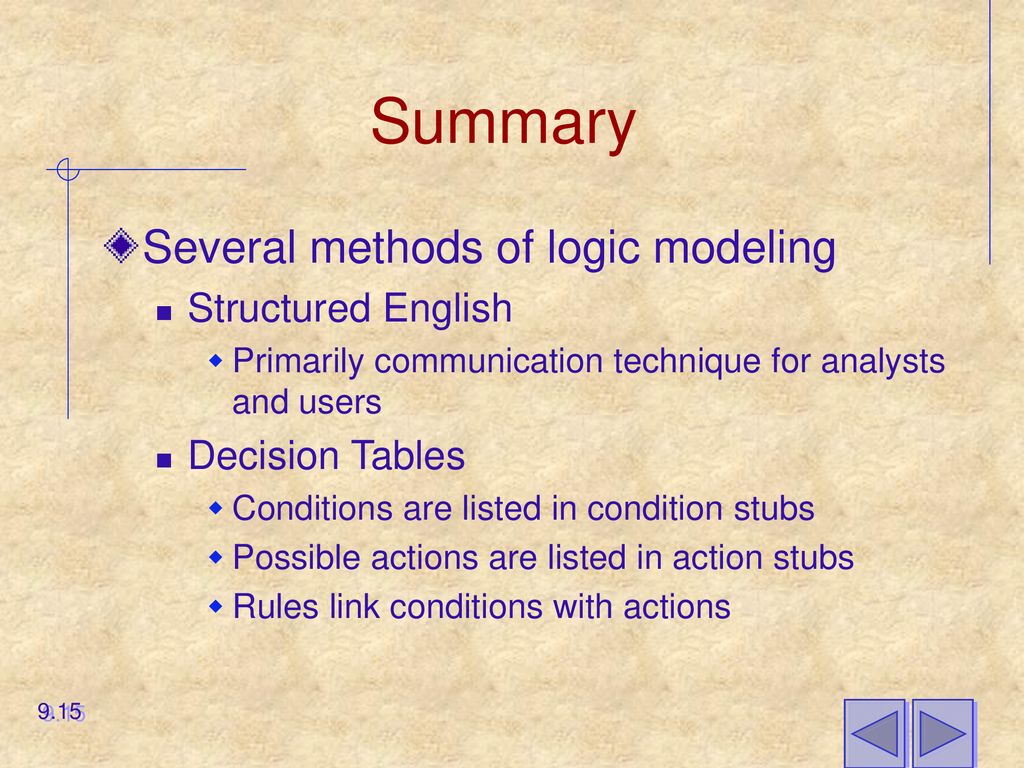 Summary

Several methods of logic modeling

Structured English

Primarily communication technique for analysts and users

Decision Tables

Conditions are listed in condition stubs

Possible actions are listed in action stubs

Rules link conditions with actions

9.15